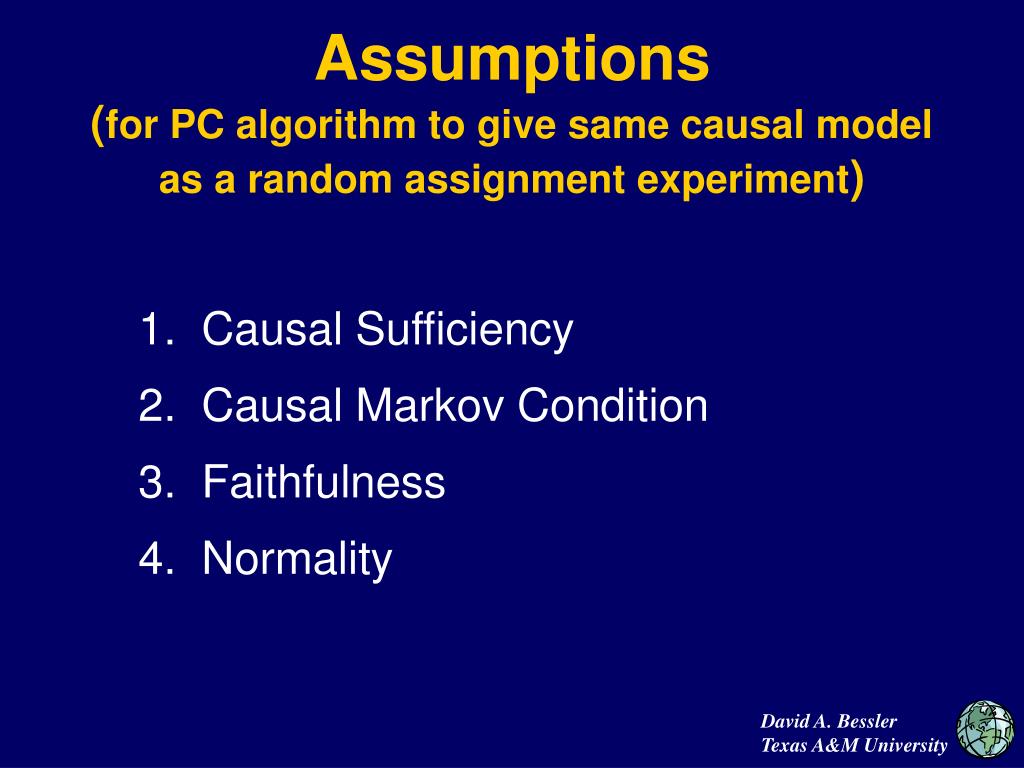 Assumptions
(for PC algorithm to give same causal model as a random assignment experiment)

1. Causal Sufficiency
2. Causal Markov Condition
3. Faithfulness
4. Normality

David A. Bessler
Texas A&M University